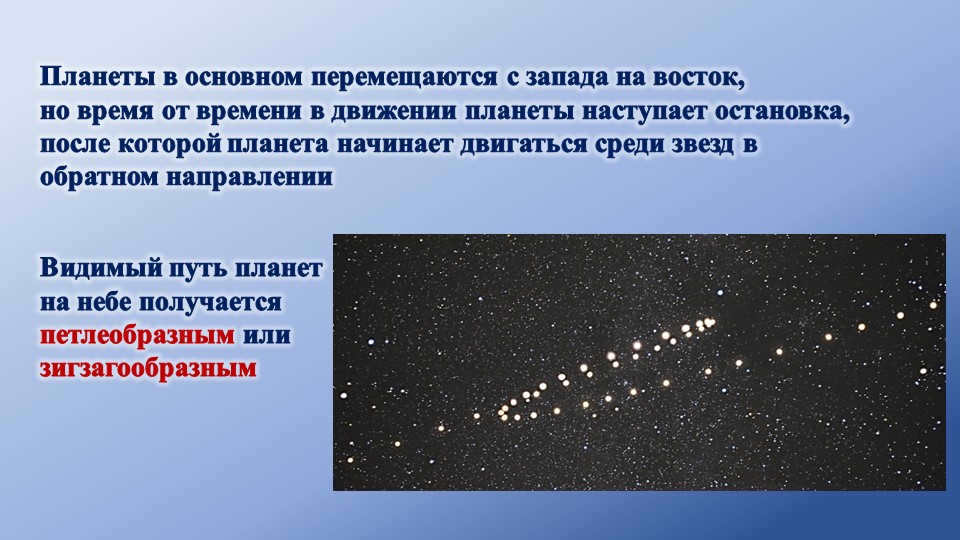 Планеты в основном перемещаются с запада на восток, но время от времени в движении планеты наступает остановка, после которой планета начинает двигаться среди звезд в обратном направлении

Видимый путь планет на небе получается петлеобразным или зигзагообразным